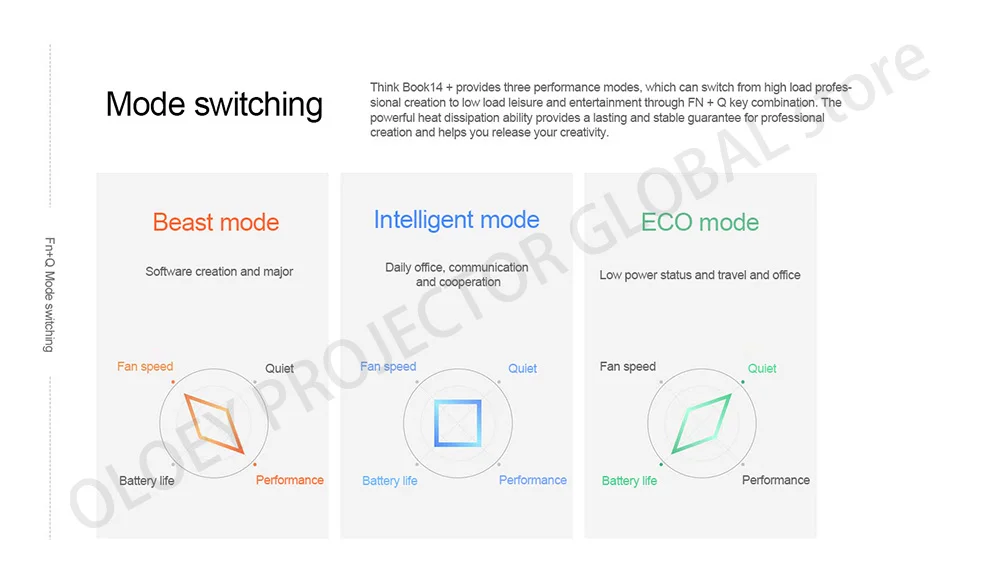 Fn+Q Mode switching

Mode switching

Think Book14 + provides three performance modes, which can switch from high load professional creation to low load leisure and entertainment through FN + Q key combination. The powerful heat dissipation ability provides a lasting and stable guarantee for professional creation and helps you release your creativity.

Beast mode

Software creation and major

Fan speed
Quiet
Battery life
Performance

Intelligent mode

Daily office, communication and cooperation

Fan speed
Quiet
Battery life
Performance

ECO mode

Low power status and travel and office

Fan speed
Quiet
Battery life
Performance

OLOEY PROJECTOR GLOBAL Store